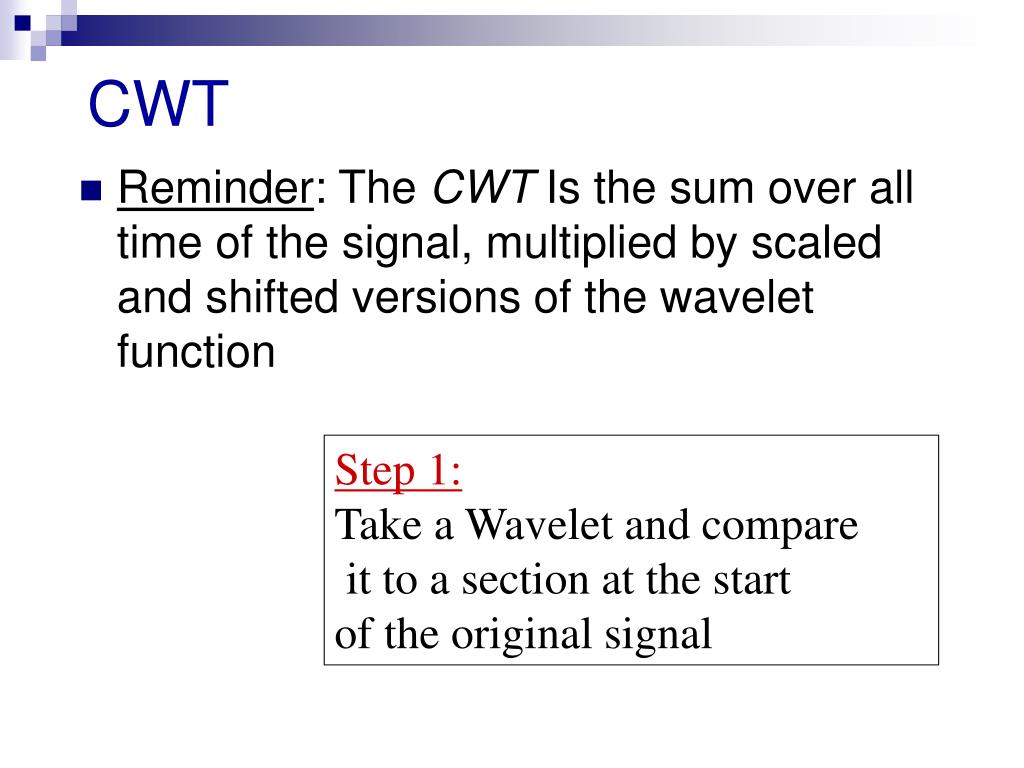 CWT

Reminder: The CWT Is the sum over all time of the signal, multiplied by scaled and shifted versions of the wavelet function

Step 1:
Take a Wavelet and compare it to a section at the start of the original signal